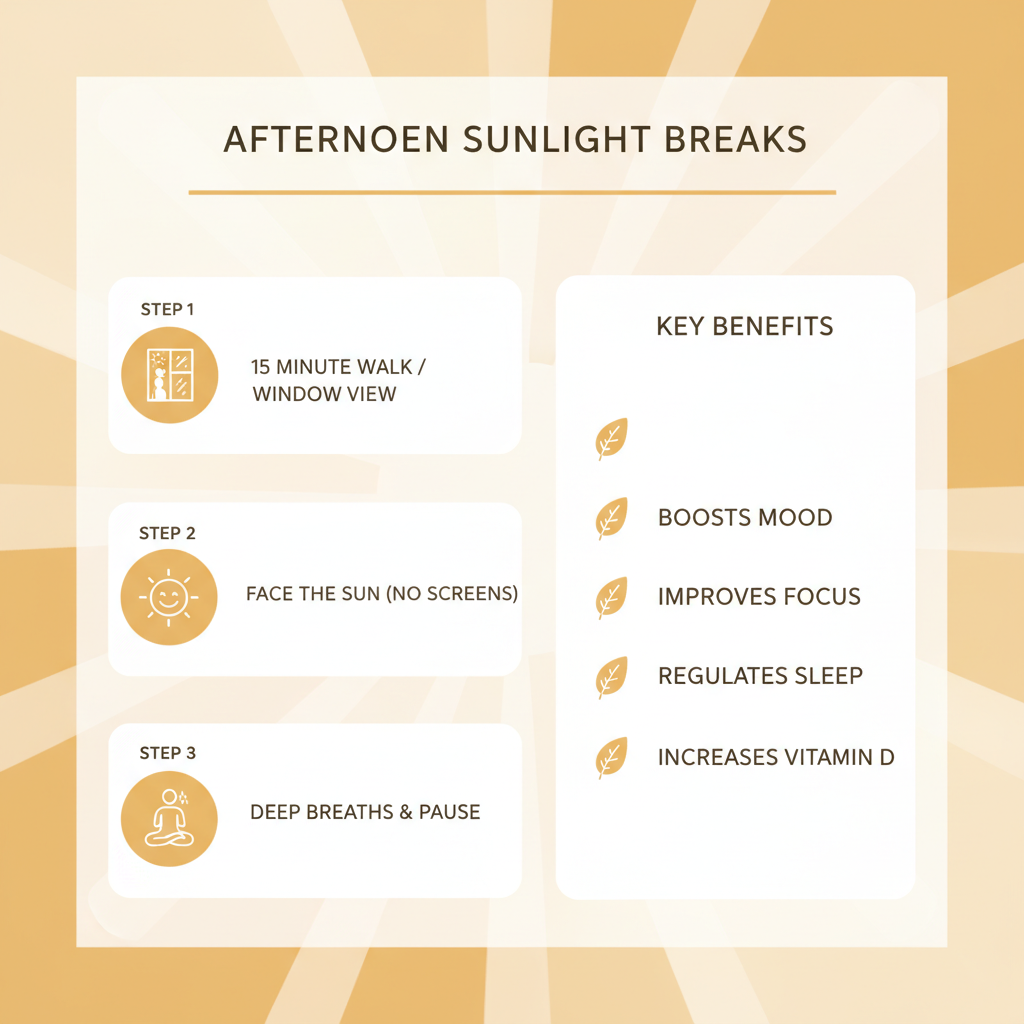 AFTERNOEN SUNLIGHT BREAKS

STEP 1

15 MINUTE WALK / WINDOW VIEW

STEP 2

FACE THE SUN (NO SCREENS)

STEP 3

DEEP BREATHS & PAUSE

KEY BENEFITS

BOOSTS MOOD

IMPROVES FOCUS

REGULATES SLEEP

INCREASES VITAMIN D